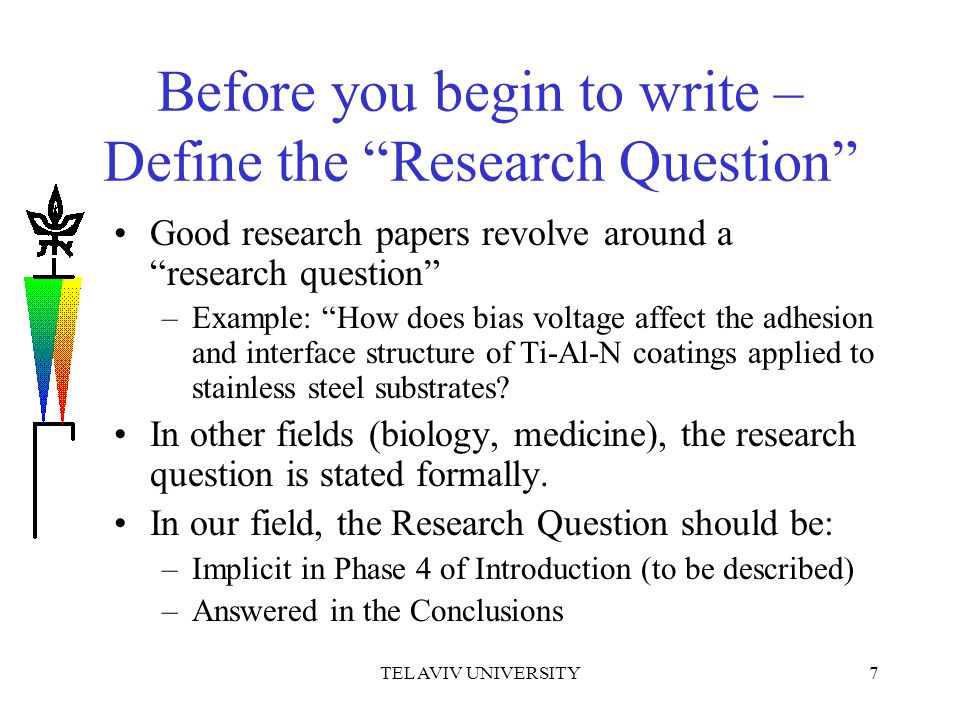 Before you begin to write – Define the “Research Question”

• Good research papers revolve around a “research question”
– Example: “How does bias voltage affect the adhesion and interface structure of Ti-Al-N coatings applied to stainless steel substrates?

• In other fields (biology, medicine), the research question is stated formally.

• In our field, the Research Question should be:
– Implicit in Phase 4 of Introduction (to be described)
– Answered in the Conclusions

TEL AVIV UNIVERSITY

7